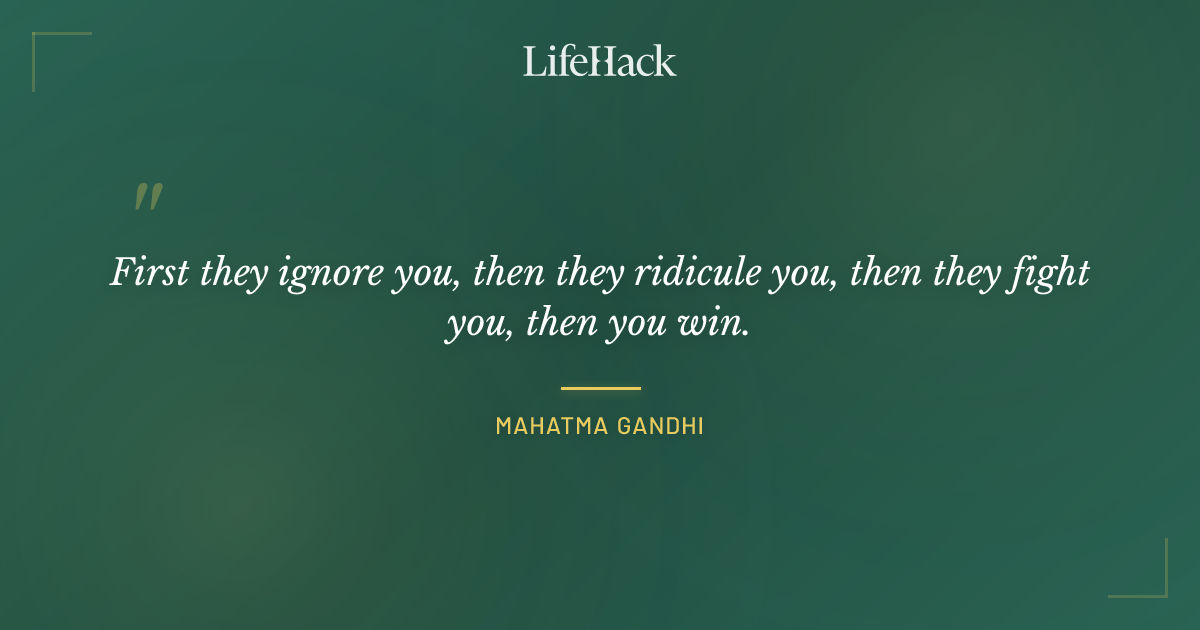 LifeHack

"

First they ignore you, then they ridicule you, then they fight you, then you win.

MAHATMA GANDHI